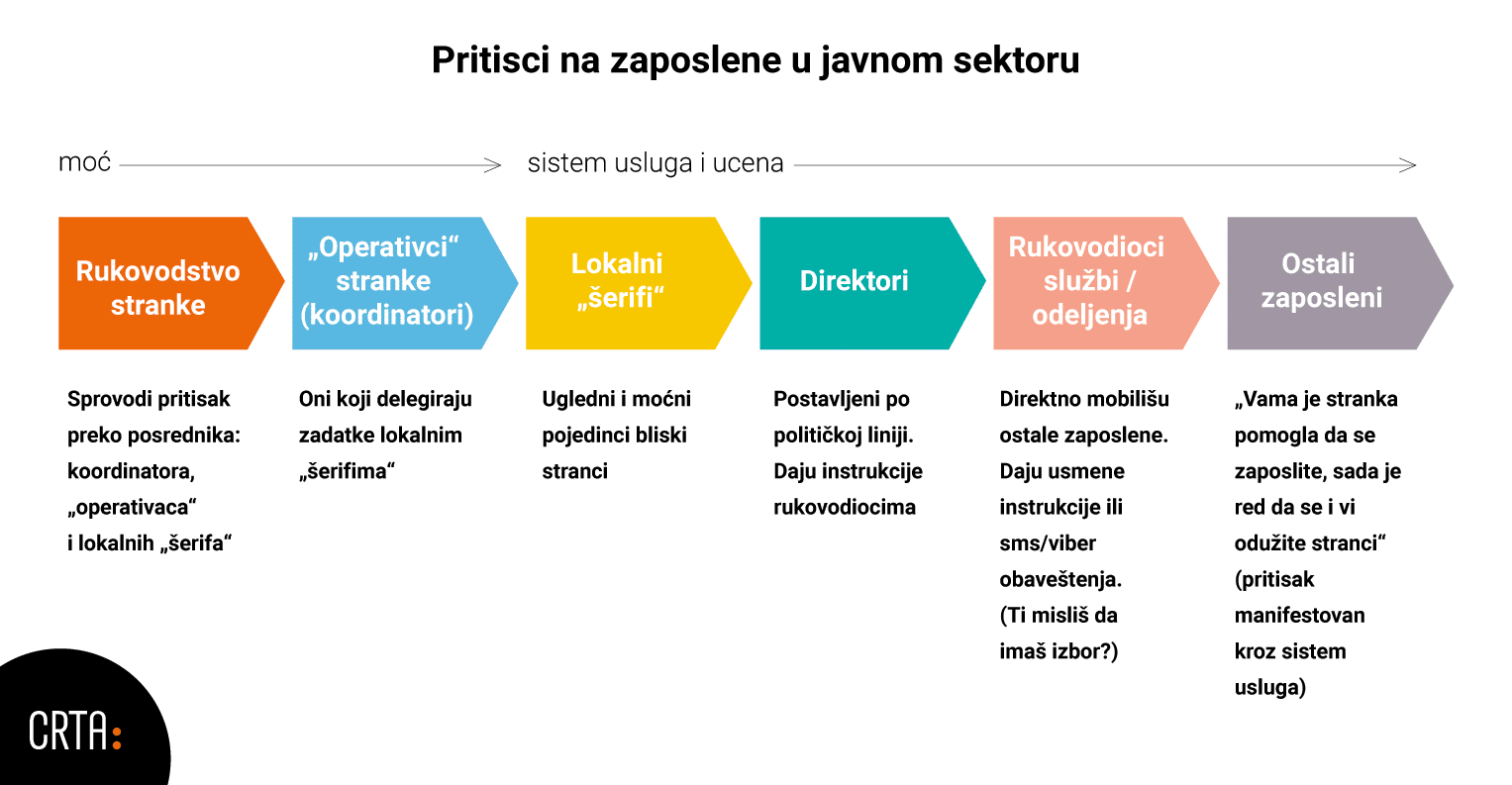 Pritisci na zaposlene u javnom sektoru

moć

sistem usluga i ucena

Rukovodstvo stranke

„Operativci“ stranke (koordinatori)

Lokalni „šerifi“

Direktori

Rukovodioci službi / odeljenja

Ostali zaposleni

Sprovodi pritisak preko posrednika: koordinatora, „operativaca“ i lokalnih „šerifa“

Oni koji delegiraju zadatke lokalnim „šerifima“

Ugledni i moćni pojedinci bliski stranci

Postavljeni po političkoj liniji. Daju instrukcije rukovodiocima

Direktno mobilišu ostale zaposlene. Daju usmene instrukcije ili sms/viber obaveštenja. (Ti misliš da imaš izbor?)

„Vama je stranka pomogla da se zaposlite, sada je red da se i vi odužite stranci“ (pritisak manifestovan kroz sistem usluga)

CRTA: